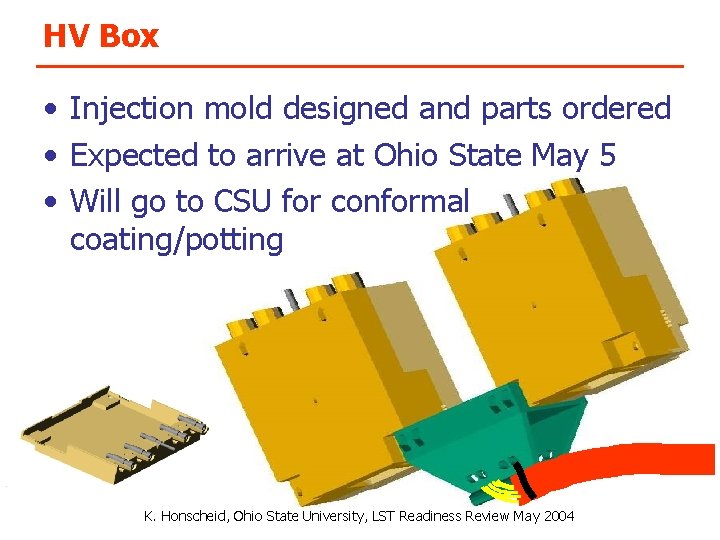 HV Box

• Injection mold designed and parts ordered
• Expected to arrive at Ohio State May 5
• Will go to CSU for conformal coating/potting

K. Honscheid, Ohio State University, LST Readiness Review May 2004